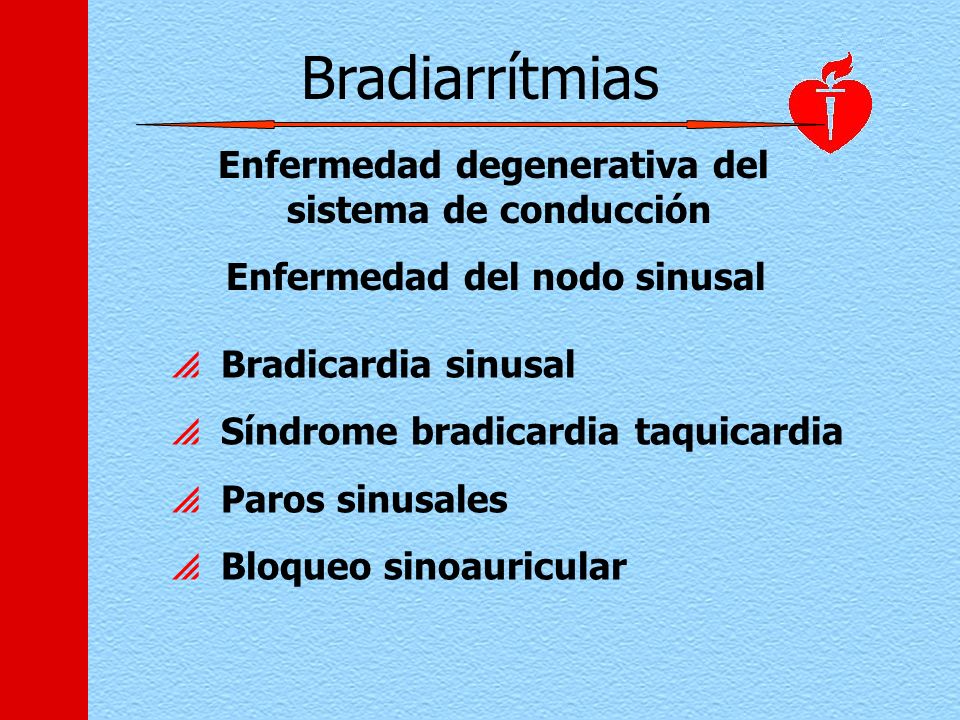 Bradiarrítmias

Enfermedad degenerativa del sistema de conducción

Enfermedad del nodo sinusal

Bradicardia sinusal

Síndrome bradicardia taquicardia

Paros sinusales

Bloqueo sinoauricular